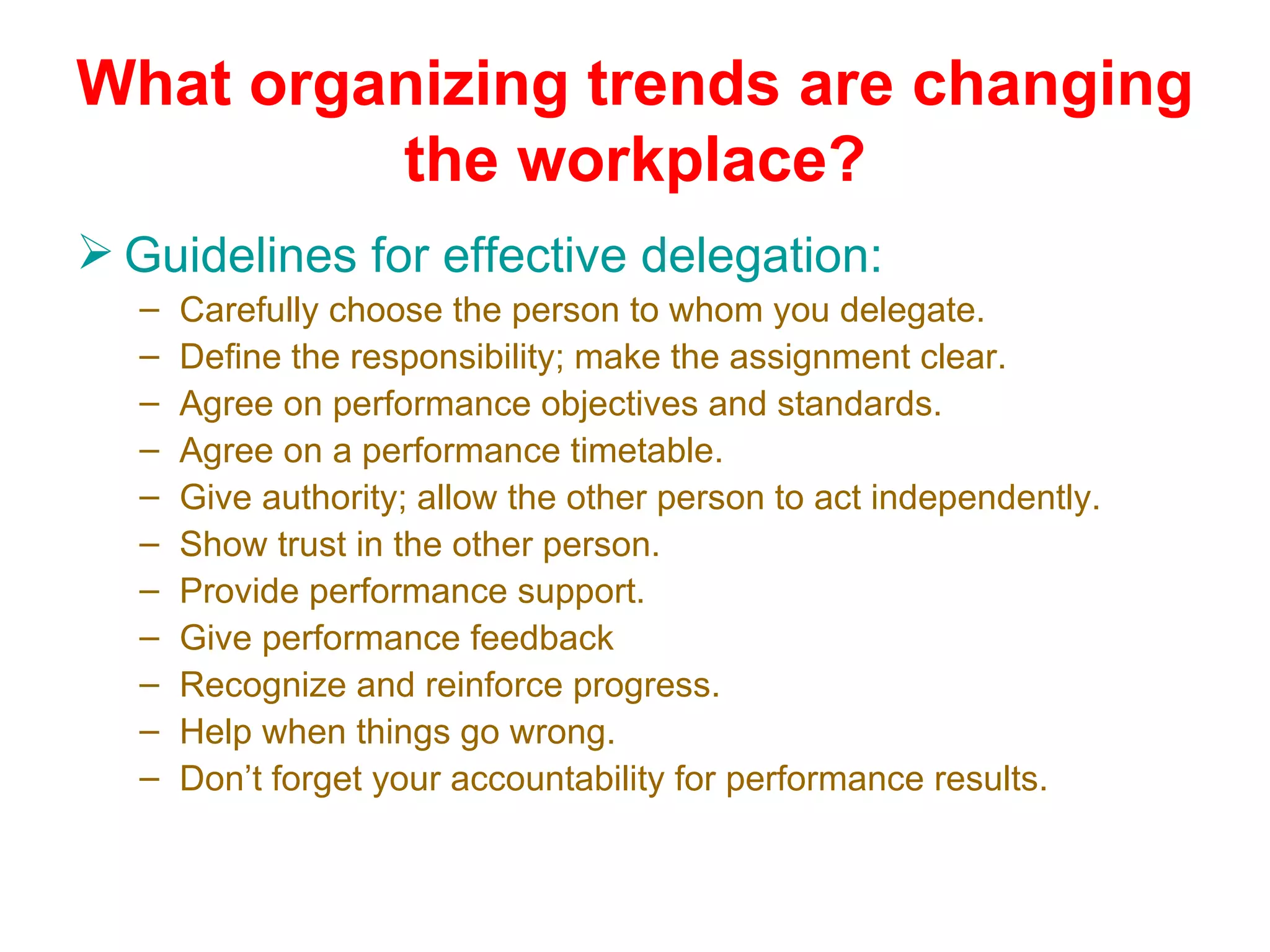 What organizing trends are changing the workplace?

➢ Guidelines for effective delegation:

– Carefully choose the person to whom you delegate.
– Define the responsibility; make the assignment clear.
– Agree on performance objectives and standards.
– Agree on a performance timetable.
– Give authority; allow the other person to act independently.
– Show trust in the other person.
– Provide performance support.
– Give performance feedback
– Recognize and reinforce progress.
– Help when things go wrong.
– Don’t forget your accountability for performance results.